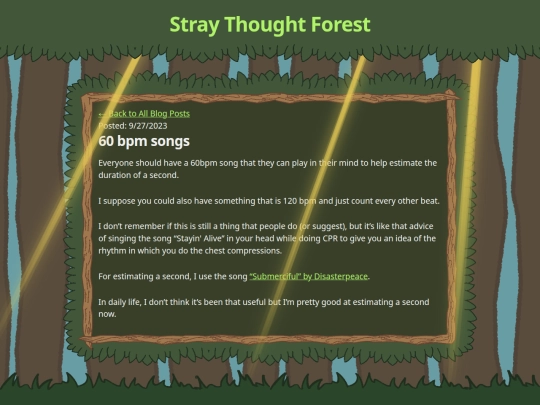 Stray Thought Forest

← Back to All Blog Posts
Posted: 9/27/2023

60 bpm songs

Everyone should have a 60bpm song that they can play in their mind to help estimate the duration of a second.

I suppose you could also have something that is 120 bpm and just count every other beat.

I don't remember if this is still a thing that people do (or suggest), but it's like that advice of singing the song "Stayin' Alive" in your head while doing CPR to give you an idea of the rhythm in which you do the chest compressions.

For estimating a second, I use the song "Submerciful" by Disasterpeace.

In daily life, I don't think it's been that useful but I'm pretty good at estimating a second now.